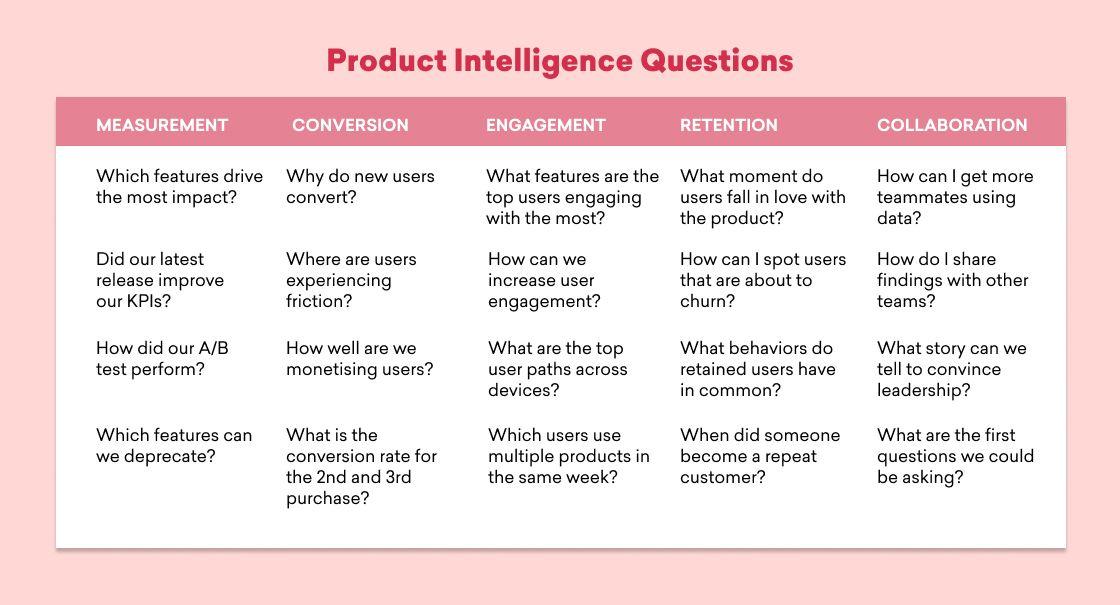 Product Intelligence Questions

| MEASUREMENT | CONVERSION | ENGAGEMENT | RETENTION | COLLABORATION |
|---|---|---|---|---|
| Which features drive the most impact? | Why do new users convert? | What features are the top users engaging with the most? | What moment do users fall in love with the product? | How can I get more teammates using data? |
| Did our latest release improve our KPIs? | Where are users experiencing friction? | How can we increase user engagement? | How can I spot users that are about to churn? | How do I share findings with other teams? |
| How did our A/B test perform? | How well are we monetising users? | What are the top user paths across devices? | What behaviors do retained users have in common? | What story can we tell to convince leadership? |
| Which features can we deprecate? | What is the conversion rate for the 2nd and 3rd purchase? | Which users use multiple products in the same week? | When did someone become a repeat customer? | What are the first questions we could be asking? |